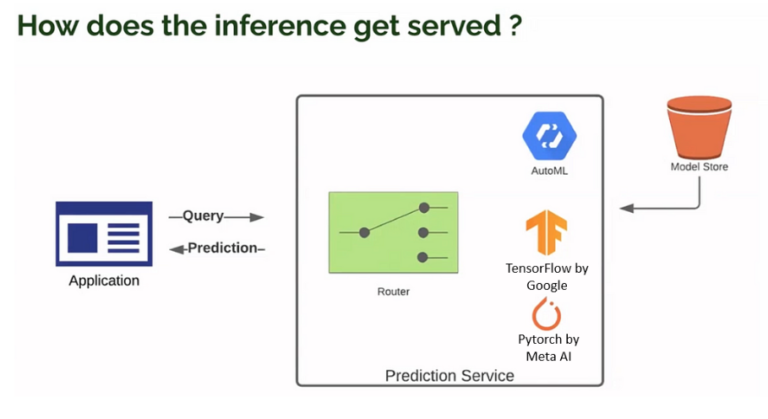 How does the inference get served ?

Application

Query

Prediction

Router

AutoML

TensorFlow by Google

Pytorch by Meta AI

Prediction Service

Model Store